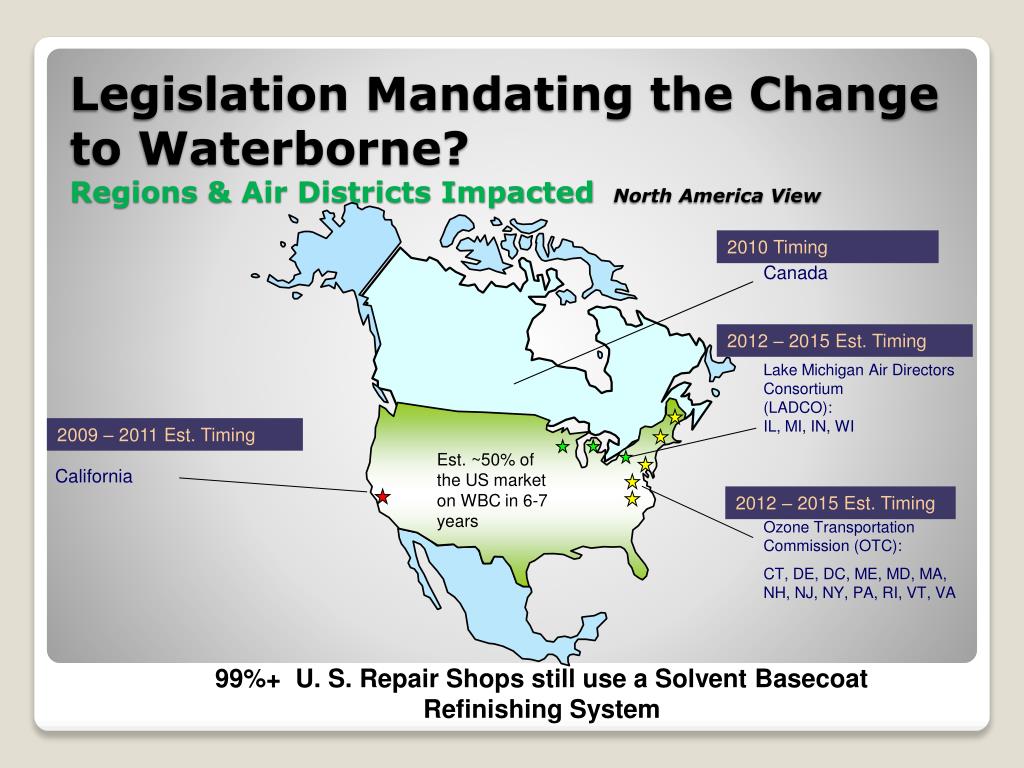 Legislation Mandating the Change to Waterborne?

Regions & Air Districts Impacted North America View

2010 Timing

Canada

2012 – 2015 Est. Timing

Lake Michigan Air Directors Consortium (LADCO): IL, MI, IN, WI

2009 – 2011 Est. Timing

California

Est. ~50% of the US market on WBC in 6-7 years

2012 – 2015 Est. Timing

Ozone Transportation Commission (OTC):

CT, DE, DC, ME, MD, MA, NH, NJ, NY, PA, RI, VT, VA

99%+ U. S. Repair Shops still use a Solvent Basecoat Refinishing System